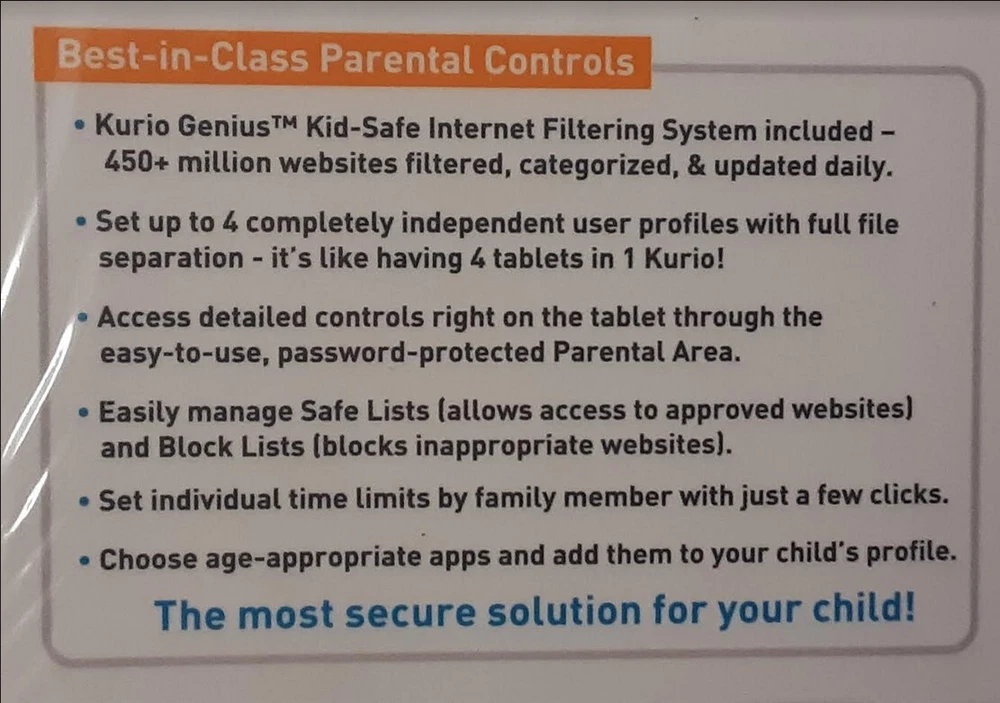 Best-in-Class Parental Controls

• Kurio Genius™ Kid-Safe Internet Filtering System included – 450+ million websites filtered, categorized, & updated daily.

• Set up to 4 completely independent user profiles with full file separation - it's like having 4 tablets in 1 Kurio!

• Access detailed controls right on the tablet through the easy-to-use, password-protected Parental Area.

• Easily manage Safe Lists (allows access to approved websites) and Block Lists (blocks inappropriate websites).

• Set individual time limits by family member with just a few clicks.

• Choose age-appropriate apps and add them to your child's profile.

The most secure solution for your child!